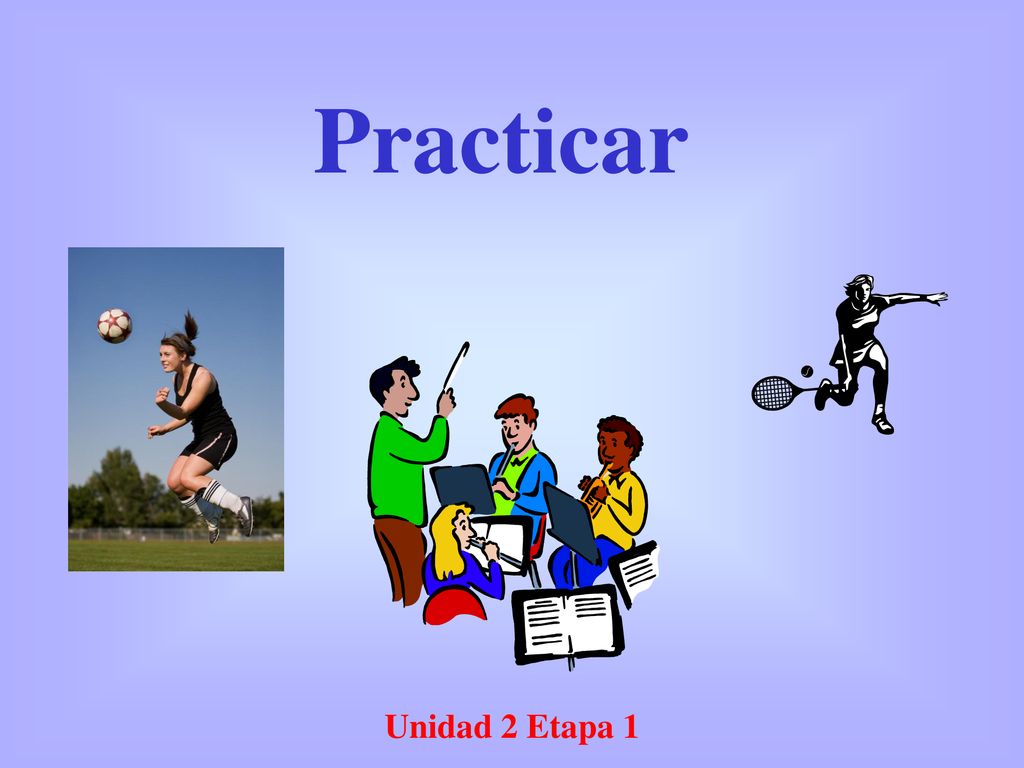 Practicar

Unidad 2 Etapa 1